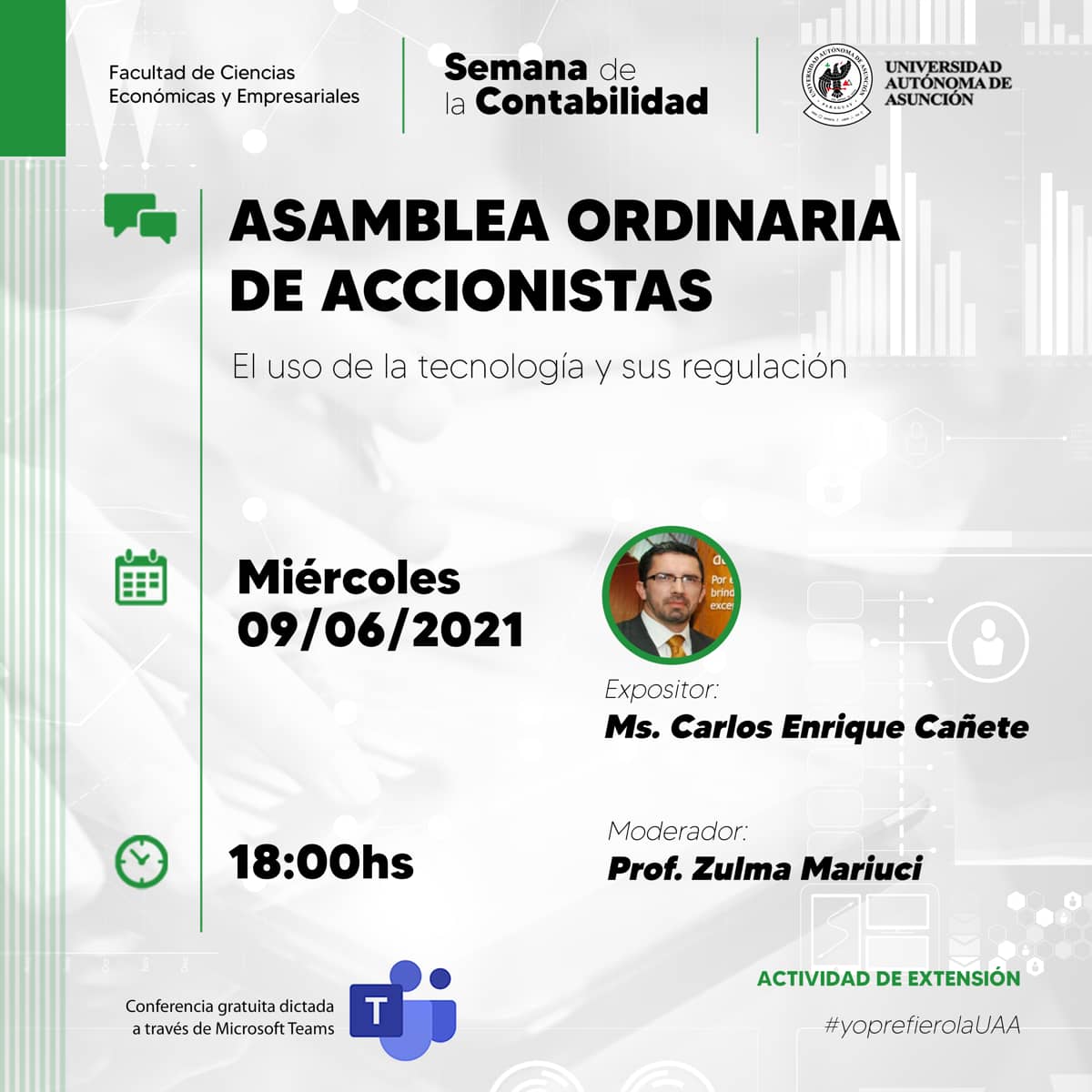 Facultad de Ciencias Económicas y Empresariales

Semana de la Contabilidad

UNIVERSIDAD AUTÓNOMA DE ASUNCIÓN

ASAMBLEA ORDINARIA DE ACCIONISTAS

El uso de la tecnología y sus regulación

Miércoles 09/06/2021

Expositor:
Ms. Carlos Enrique Cañete

18:00hs

Moderador:
Prof. Zulma Mariuci

Conferencia gratuita dictada a través de Microsoft Teams

ACTIVIDAD DE EXTENSIÓN

#yoprefierolaUAA